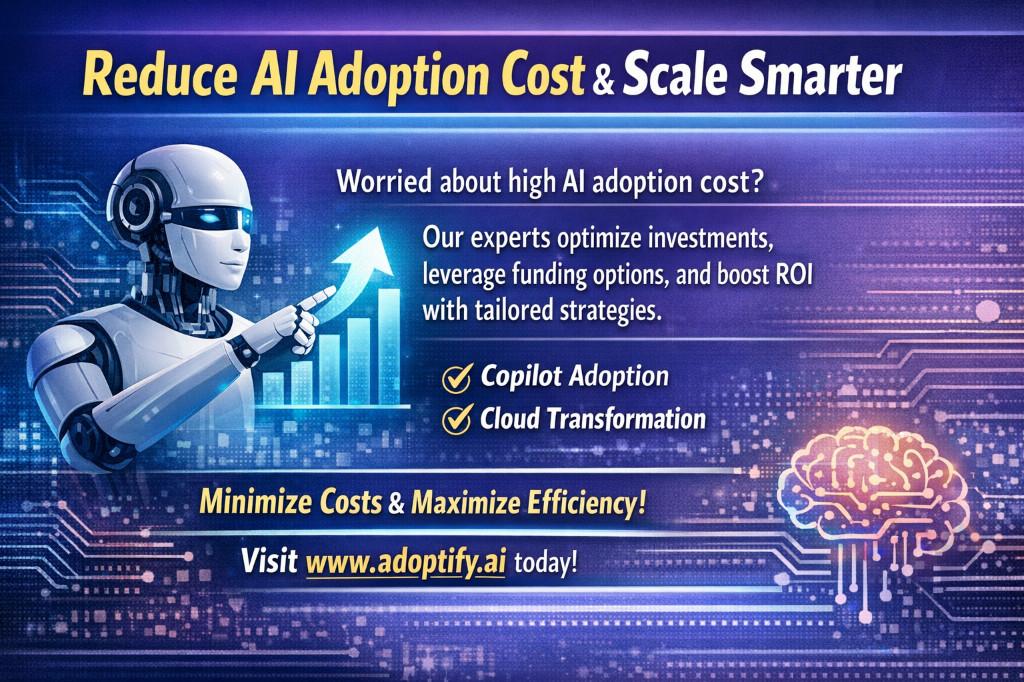 Reduce AI Adoption Cost & Scale Smarter

Worried about high AI adoption cost?

Our experts optimize investments, leverage funding options, and boost ROI with tailored strategies.

Copilot Adoption
Cloud Transformation

Minimize Costs & Maximize Efficiency!

Visit www.adoptify.ai today!